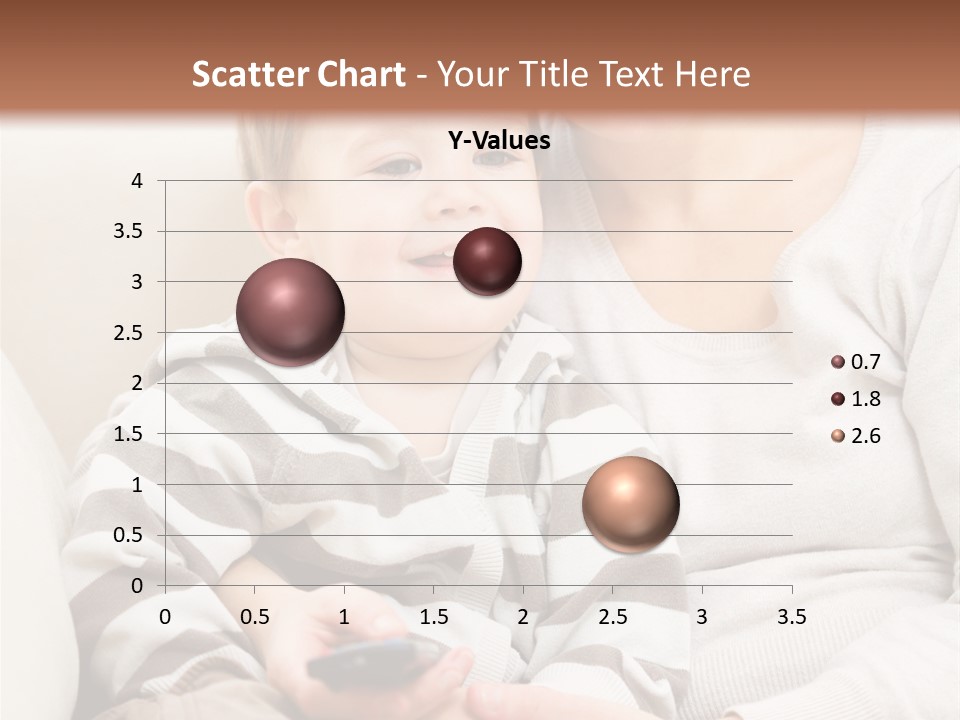 Scatter Chart - Your Title Text Here

Y-Values

4
3.5
3
2.5
2
1.5
1
0.5
0

0 0.5 1 1.5 2 2.5 3 3.5

0.7
1.8
2.6